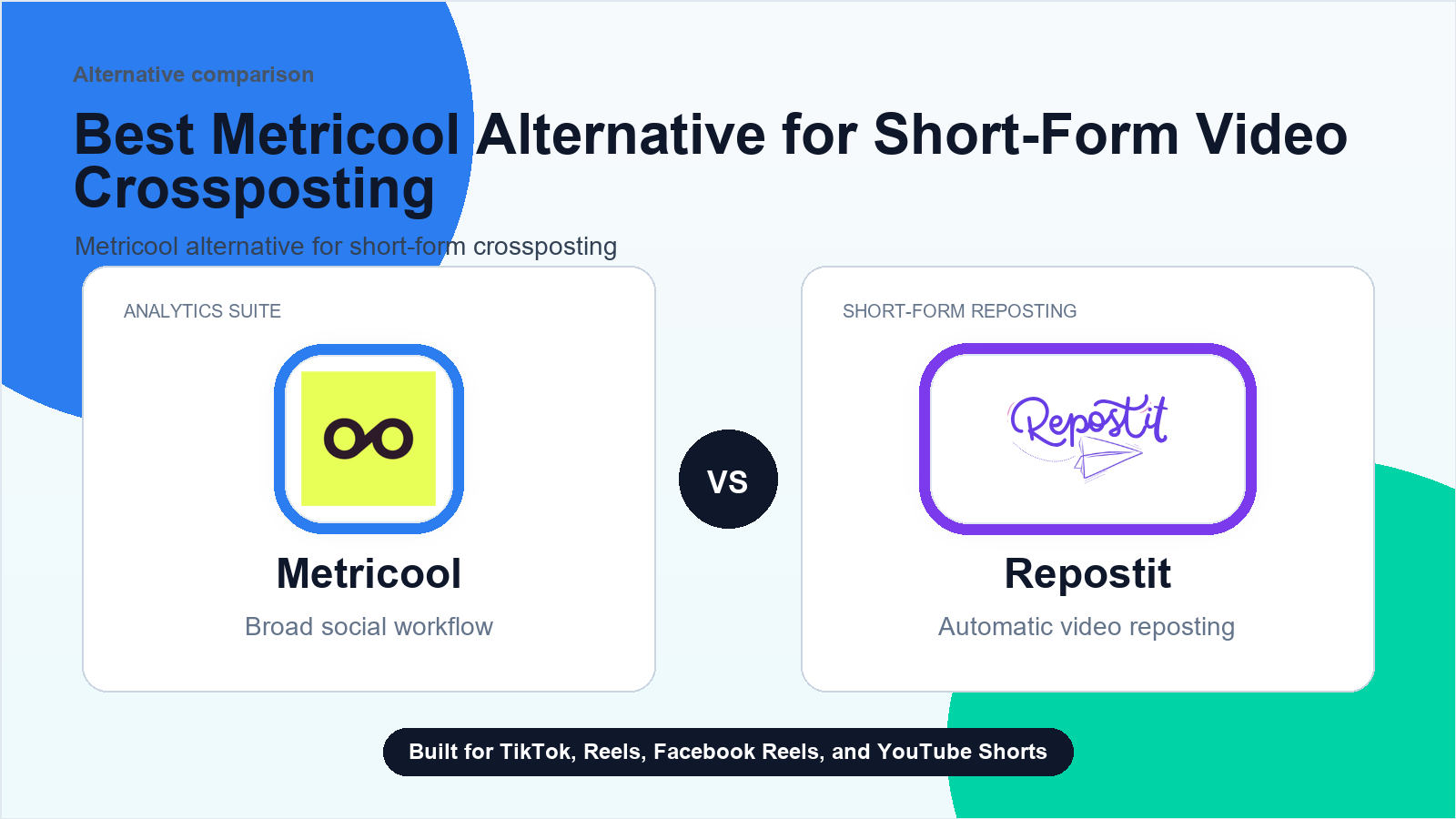 Alternative comparison

Best Metricool Alternative for Short-Form Video Crossposting

Metricool alternative for short-form crossposting

ANALYTICS SUITE

Metricool

Broad social workflow

VS

SHORT-FORM REPOSTING

Repostit

Repostit

Automatic video reposting

Built for TikTok, Reels, Facebook Reels, and YouTube Shorts